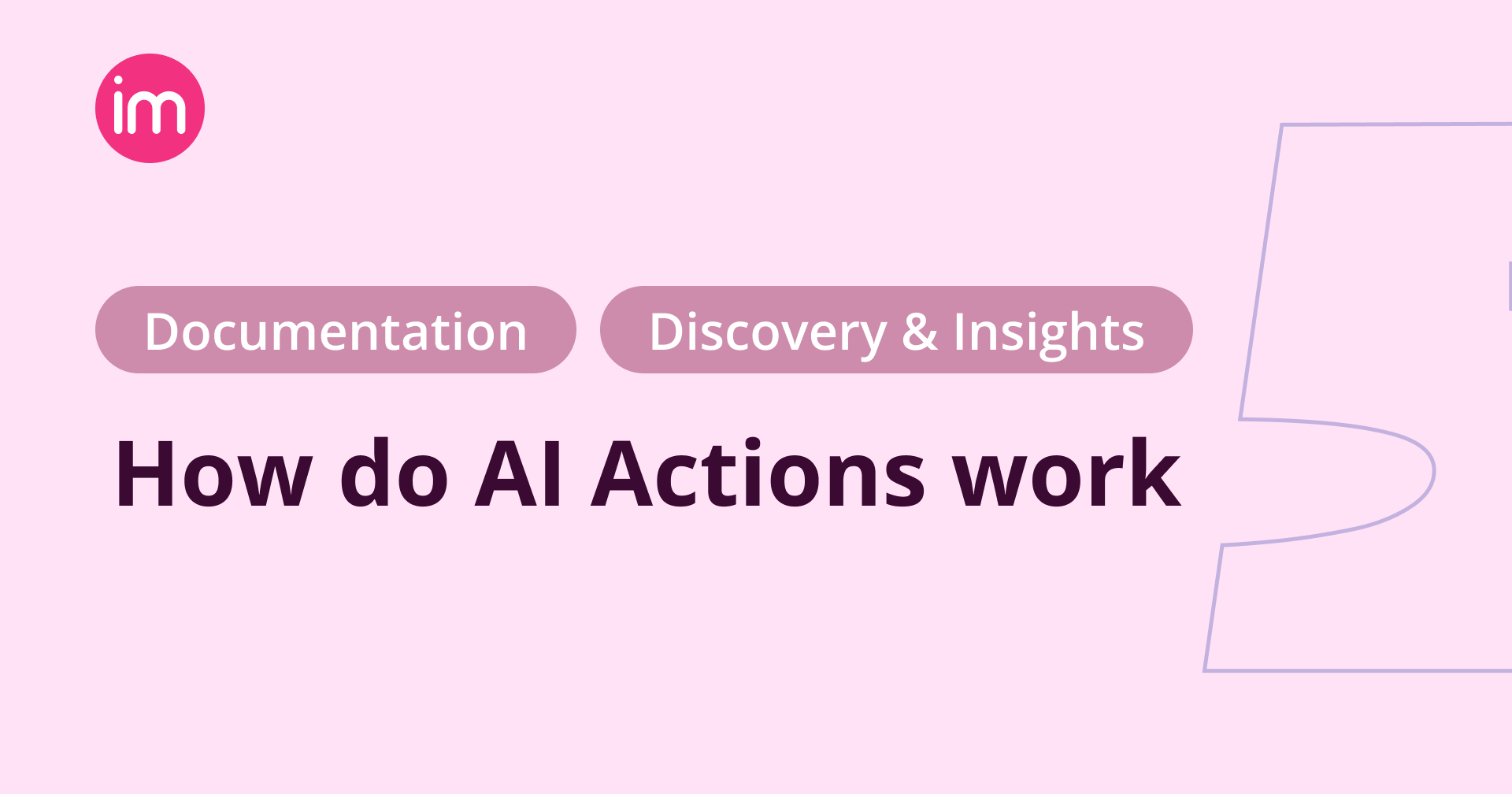 im

Documentation

Discovery & Insights

How do AI Actions work